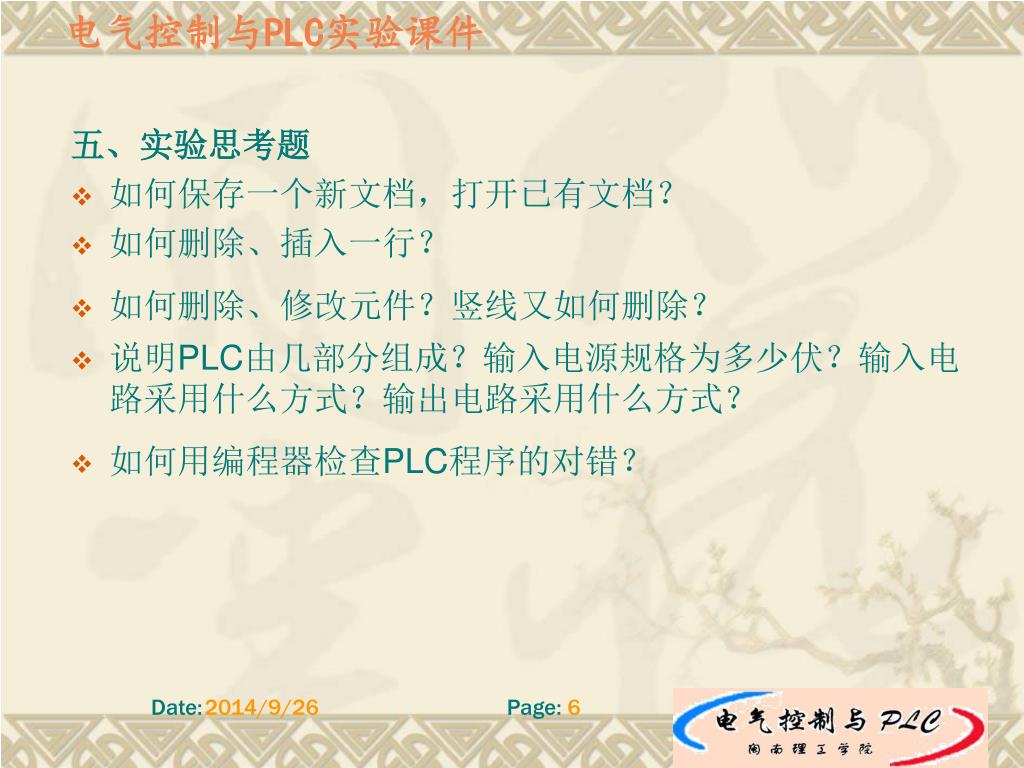 电气控制与PLC实验课件

五、实验思考题

❖ 如何保存一个新文档，打开已有文档？

❖ 如何删除、插入一行？

❖ 如何删除、修改元件？竖线又如何删除？

❖ 说明PLC由几部分组成？输入电源规格为多少伏？输入电路采用什么方式？输出电路采用什么方式？

❖ 如何用编程器检查PLC程序的对错？

Date: 2014/9/26

Page: 6

电气控制与PLC
闽南理工学院